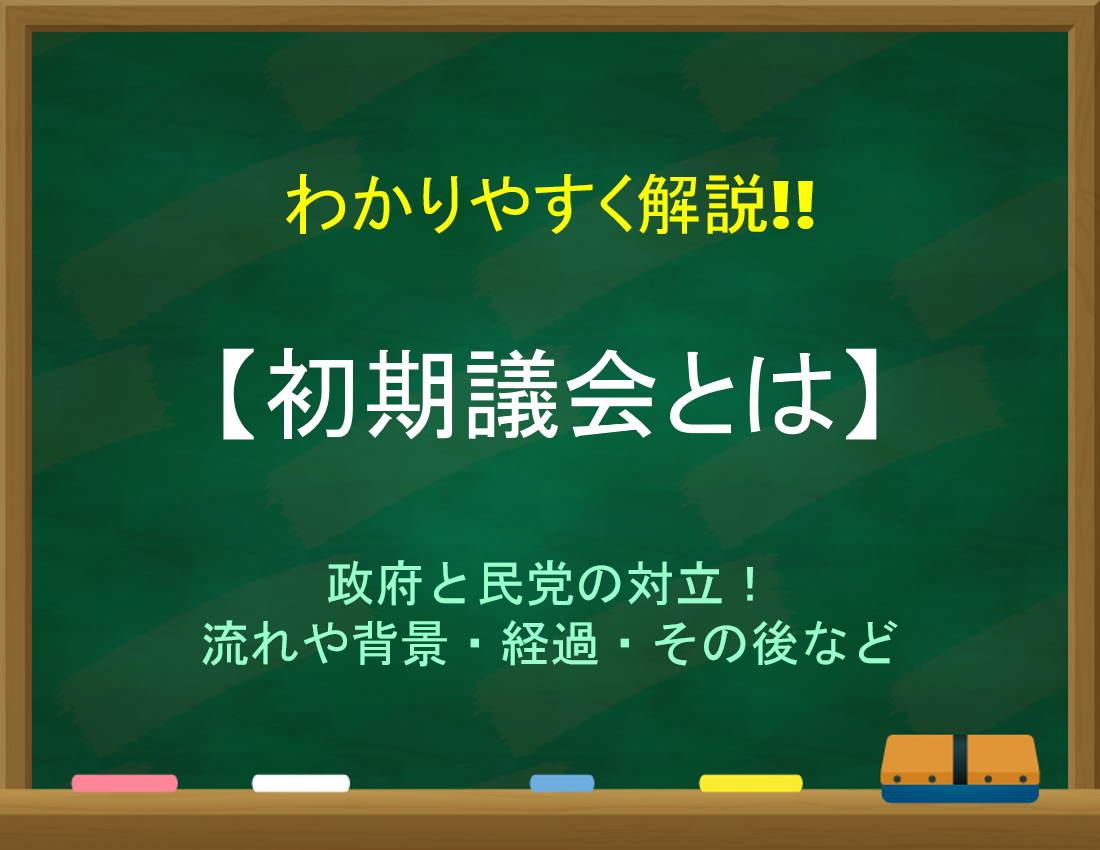 わかりやすく解説!!

【初期議会とは】

政府と民党の対立！
流れや背景・経過・その後など